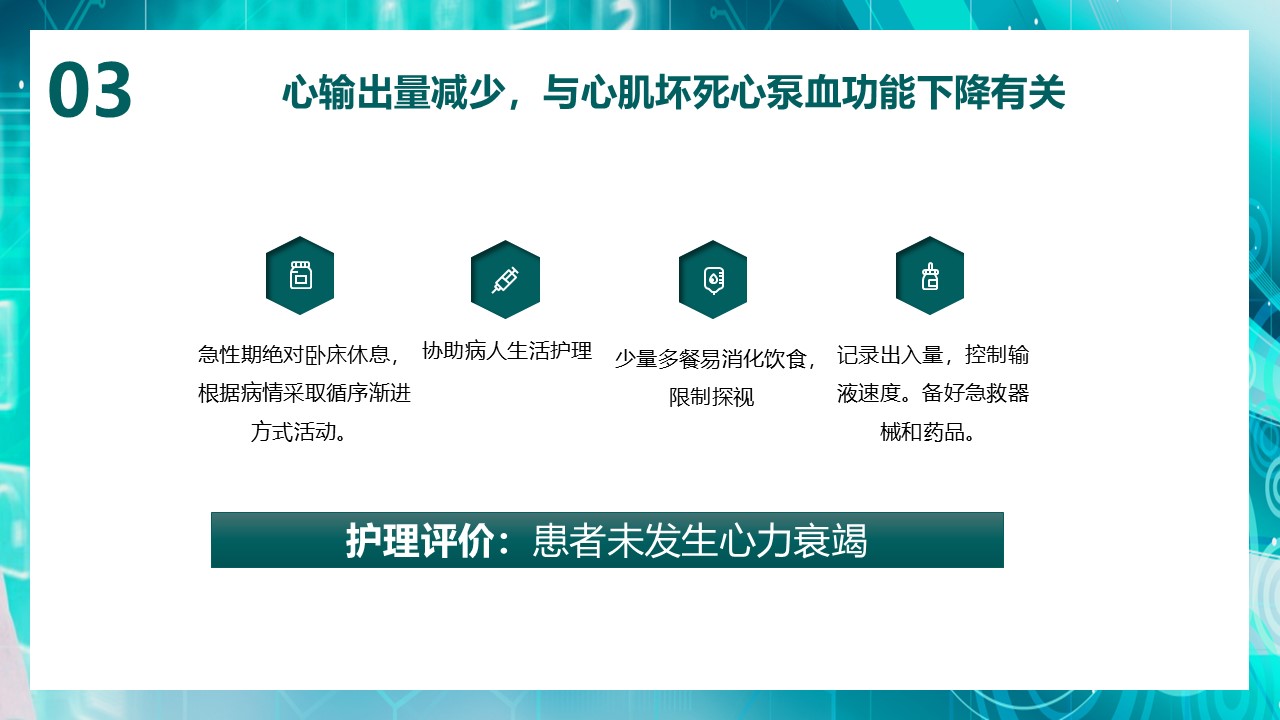 03

心输出量减少，与心肌坏死心泵血功能下降有关

急性期绝对卧床休息，根据病情采取循序渐进方式活动。

协助病人生活护理

少量多餐易消化饮食，限制探视

记录出入量，控制输液速度。备好急救器械和药品。

护理评价：患者未发生心力衰竭